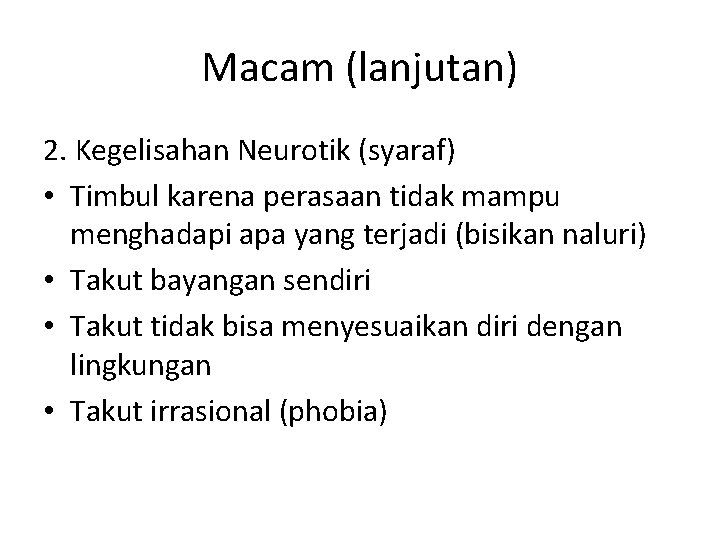 Macam (lanjutan)

2. Kegelisahan Neurotik (syaraf)

• Timbul karena perasaan tidak mampu menghadapi apa yang terjadi (bisikan naluri)
• Takut bayangan sendiri
• Takut tidak bisa menyesuaikan diri dengan lingkungan
• Takut irrasional (phobia)